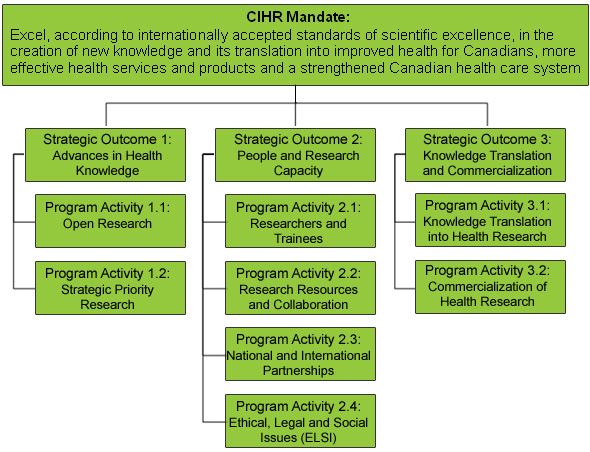 CIHR Mandate:
Excel, according to internationally accepted standards of scientific excellence, in the creation of new knowledge and its translation into improved health for Canadians, more effective health services and products and a strengthened Canadian health care system

Strategic Outcome 1: Advances in Health Knowledge

Program Activity 1.1: Open Research

Program Activity 1.2: Strategic Priority Research

Strategic Outcome 2: People and Research Capacity

Program Activity 2.1: Researchers and Trainees

Program Activity 2.2: Research Resources and Collaboration

Program Activity 2.3: National and International Partnerships

Program Activity 2.4: Ethical, Legal and Social Issues (ELSI)

Strategic Outcome 3: Knowledge Translation and Commercialization

Program Activity 3.1: Knowledge Translation into Health Research

Program Activity 3.2: Commercialization of Health Research